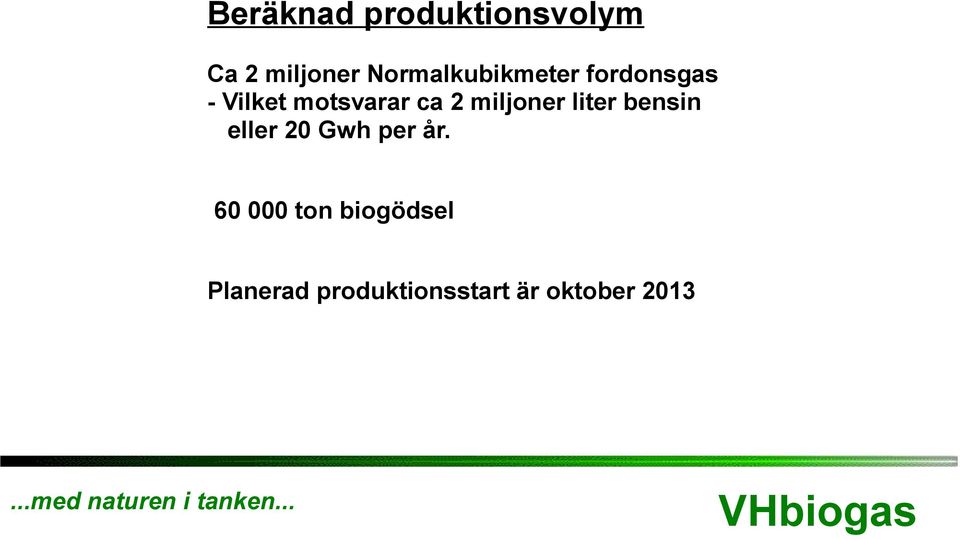 Beräknad produktionsvolym

Ca 2 miljoner Normalkubikmeter fordonsgas
- Vilket motsvarar ca 2 miljoner liter bensin eller 20 Gwh per år.

60 000 ton biogödsel

Planerad produktionsstart är oktober 2013

...med naturen i tanken...

VHbiogas